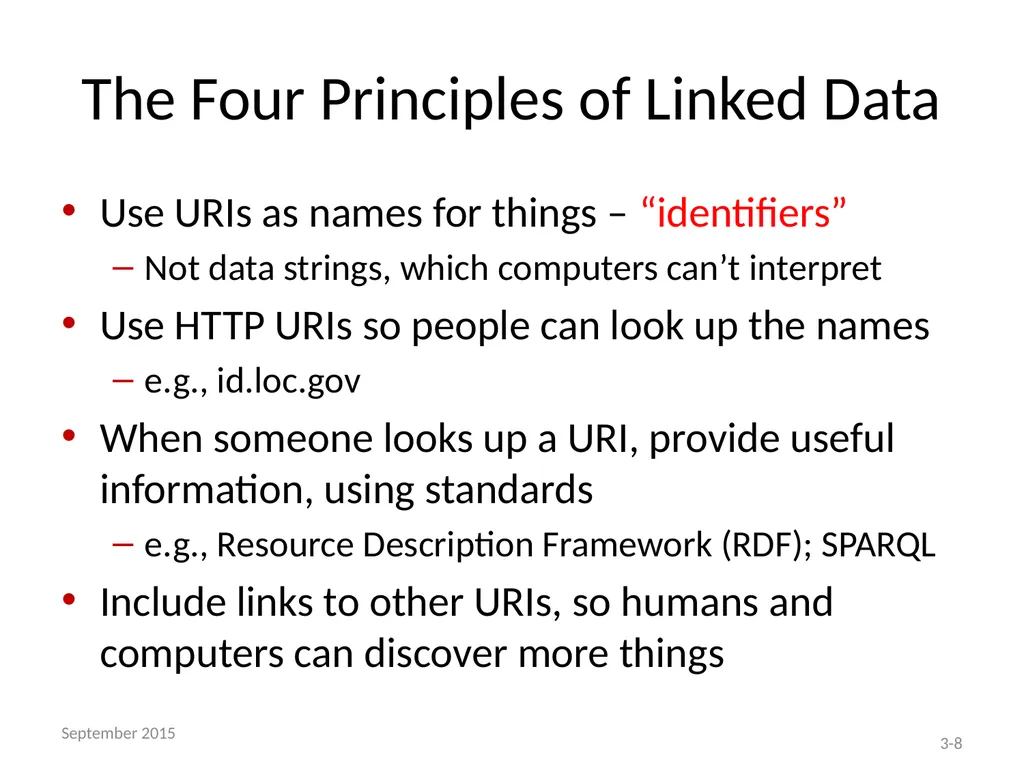 The Four Principles of Linked Data

• Use URIs as names for things – “identifiers”
 – Not data strings, which computers can’t interpret
• Use HTTP URIs so people can look up the names
 – e.g., id.loc.gov
• When someone looks up a URI, provide useful information, using standards
 – e.g., Resource Description Framework (RDF); SPARQL
• Include links to other URIs, so humans and computers can discover more things

September 2015

3-8